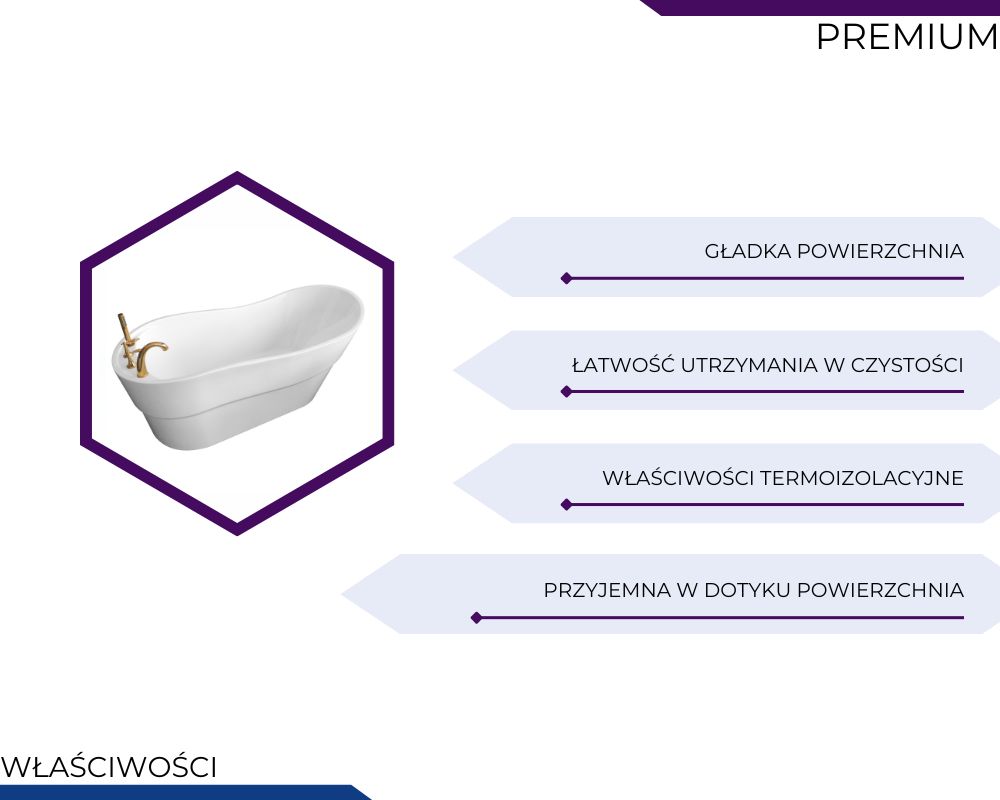 PREMIUM

GŁADKA POWIERZCHNIA

ŁATWOŚĆ UTRZYMANIA W CZYSTOŚCI

WŁAŚCIWOŚCI TERMOIZOLACYJNE

PRZYJEMNA W DOTYKU POWIERZCHNIA

WŁAŚCIWOŚCI